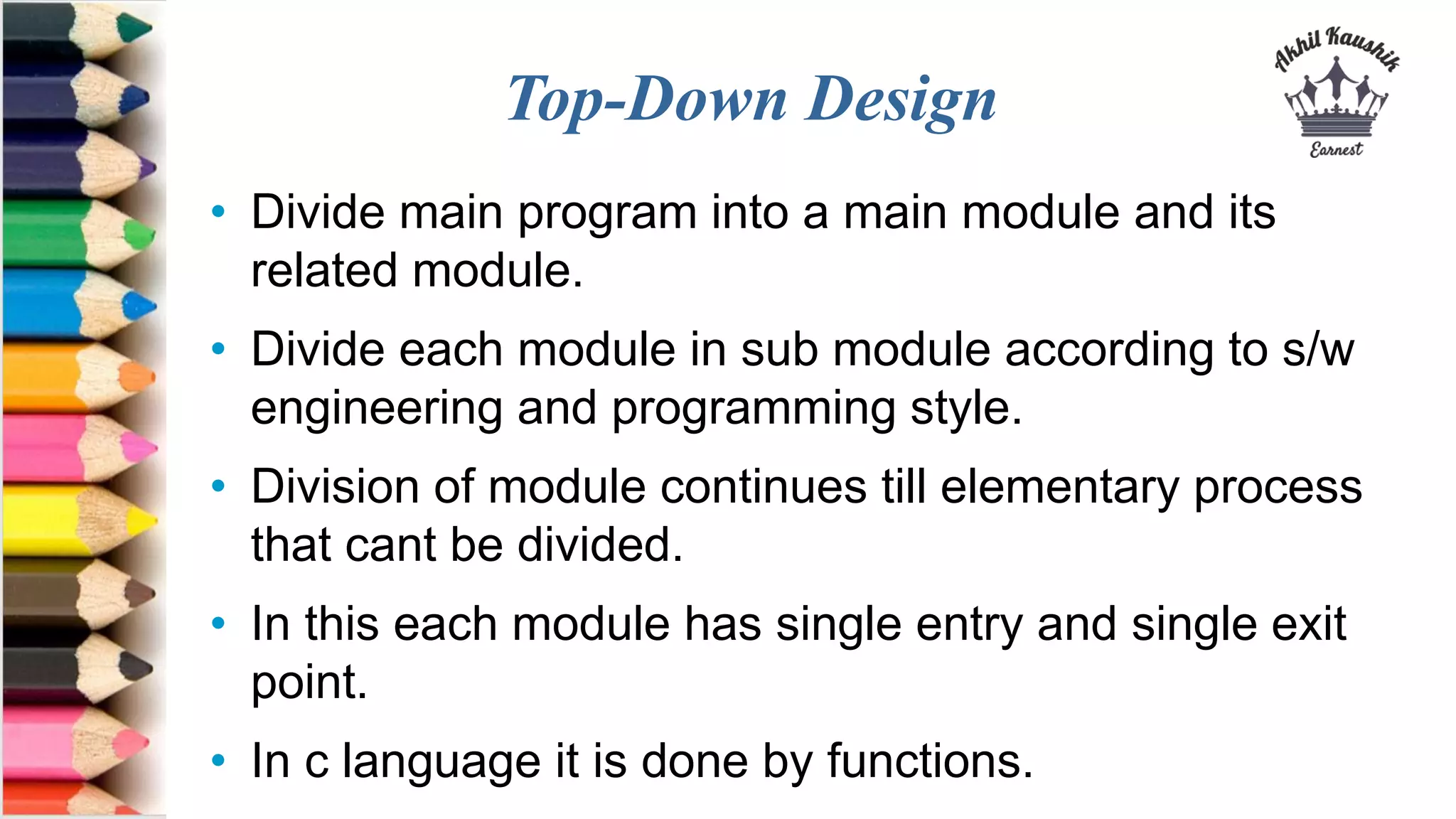 Top-Down Design

Akhil Kaushik
Earnest

• Divide main program into a main module and its related module.

• Divide each module in sub module according to s/w engineering and programming style.

• Division of module continues till elementary process that cant be divided.

• In this each module has single entry and single exit point.

• In c language it is done by functions.